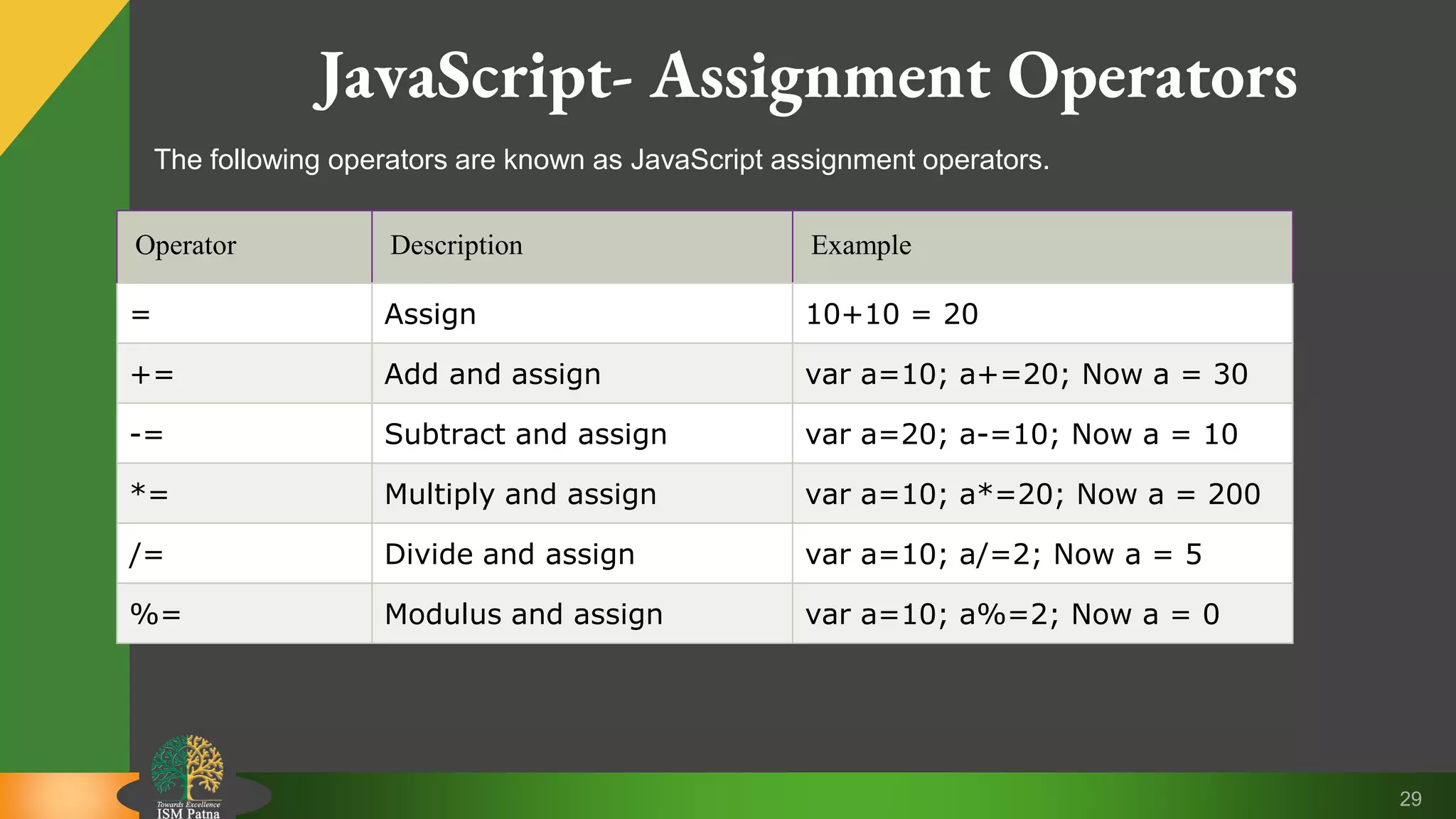 JavaScript- Assignment Operators

The following operators are known as JavaScript assignment operators.

| Operator | Description | Example |
|---|---|---|
| = | Assign | 10+10 = 20 |
| += | Add and assign | var a=10; a+=20; Now a = 30 |
| -= | Subtract and assign | var a=20; a-=10; Now a = 10 |
| *= | Multiply and assign | var a=10; a*=20; Now a = 200 |
| /= | Divide and assign | var a=10; a/=2; Now a = 5 |
| %= | Modulus and assign | var a=10; a%=2; Now a = 0 |

Towards Excellence
ISM Patna

29